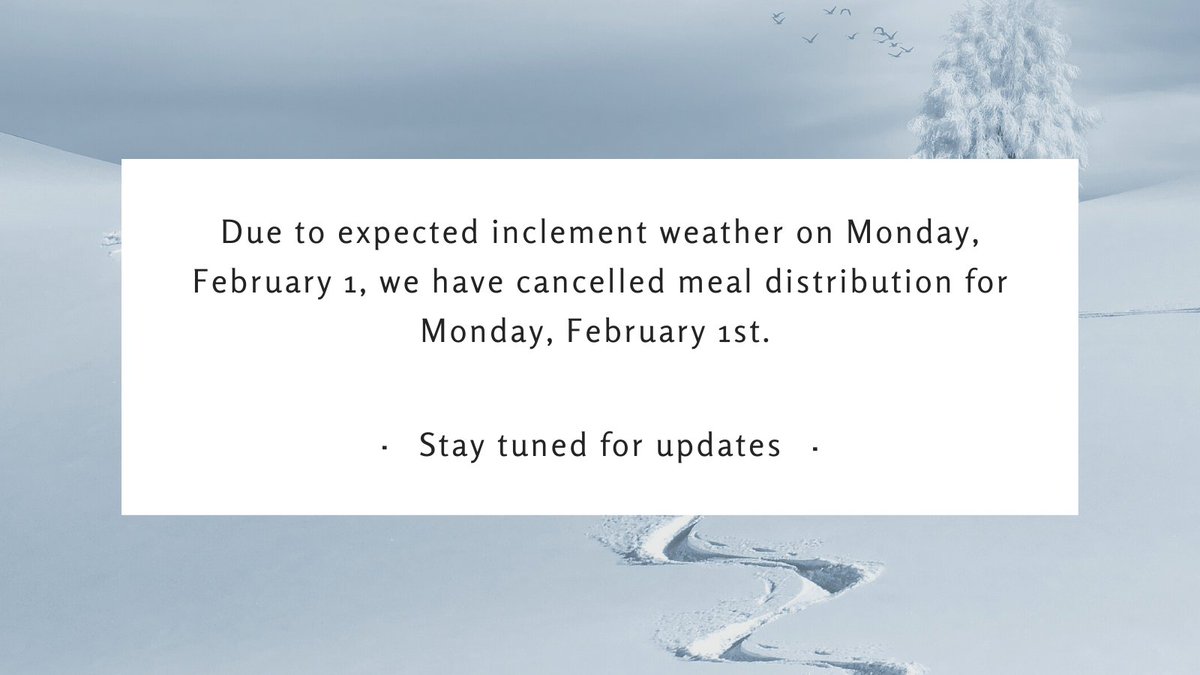 Due to expected inclement weather on Monday, February 1, we have cancelled meal distribution for Monday, February 1st.

· Stay tuned for updates ·